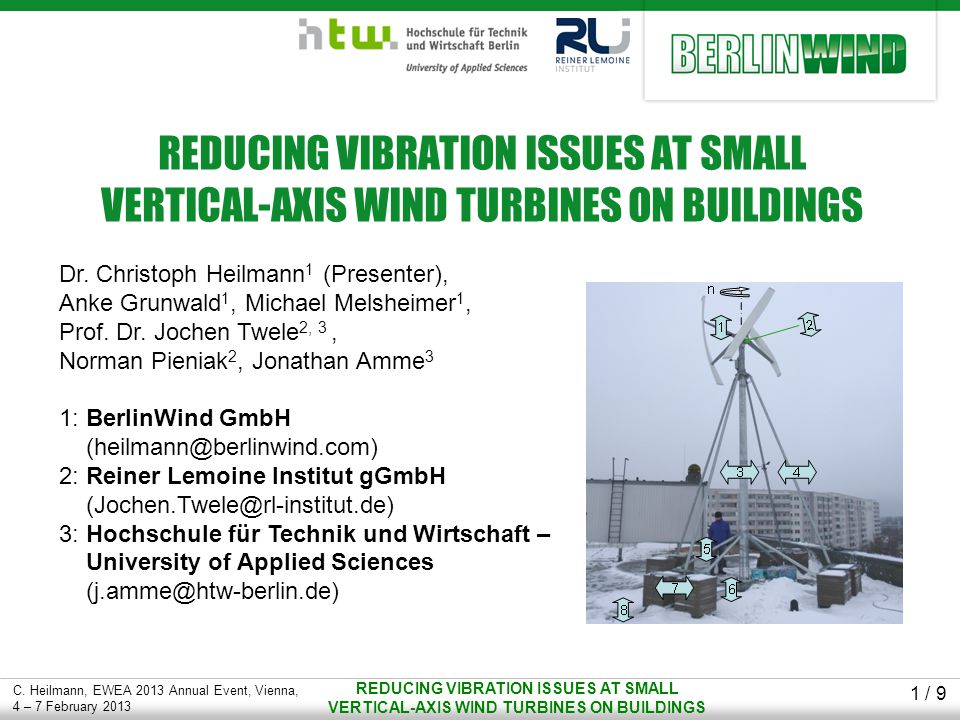 htw. Hochschule für Technik und Wirtschaft Berlin
University of Applied Sciences

RLI REINER LEMOINE INSTITUT

BERLINWIND

REDUCING VIBRATION ISSUES AT SMALL VERTICAL-AXIS WIND TURBINES ON BUILDINGS

Dr. Christoph Heilmann$^1$ (Presenter), Anke Grunwald$^1$, Michael Melsheimer$^1$, Prof. Dr. Jochen Twele$^{2, 3}$, Norman Pieniak$^2$, Jonathan Amme$^3$

1: BerlinWind GmbH (heilmann@berlinwind.com)
2: Reiner Lemoine Institut gGmbH (Jochen.Twele@rl-institut.de)
3: Hochschule für Technik und Wirtschaft – University of Applied Sciences (j.amme@htw-berlin.de)

n
1
2
3
4
5
6
7
8

C. Heilmann, EWEA 2013 Annual Event, Vienna, 4 – 7 February 2013

REDUCING VIBRATION ISSUES AT SMALL VERTICAL-AXIS WIND TURBINES ON BUILDINGS

1 / 9